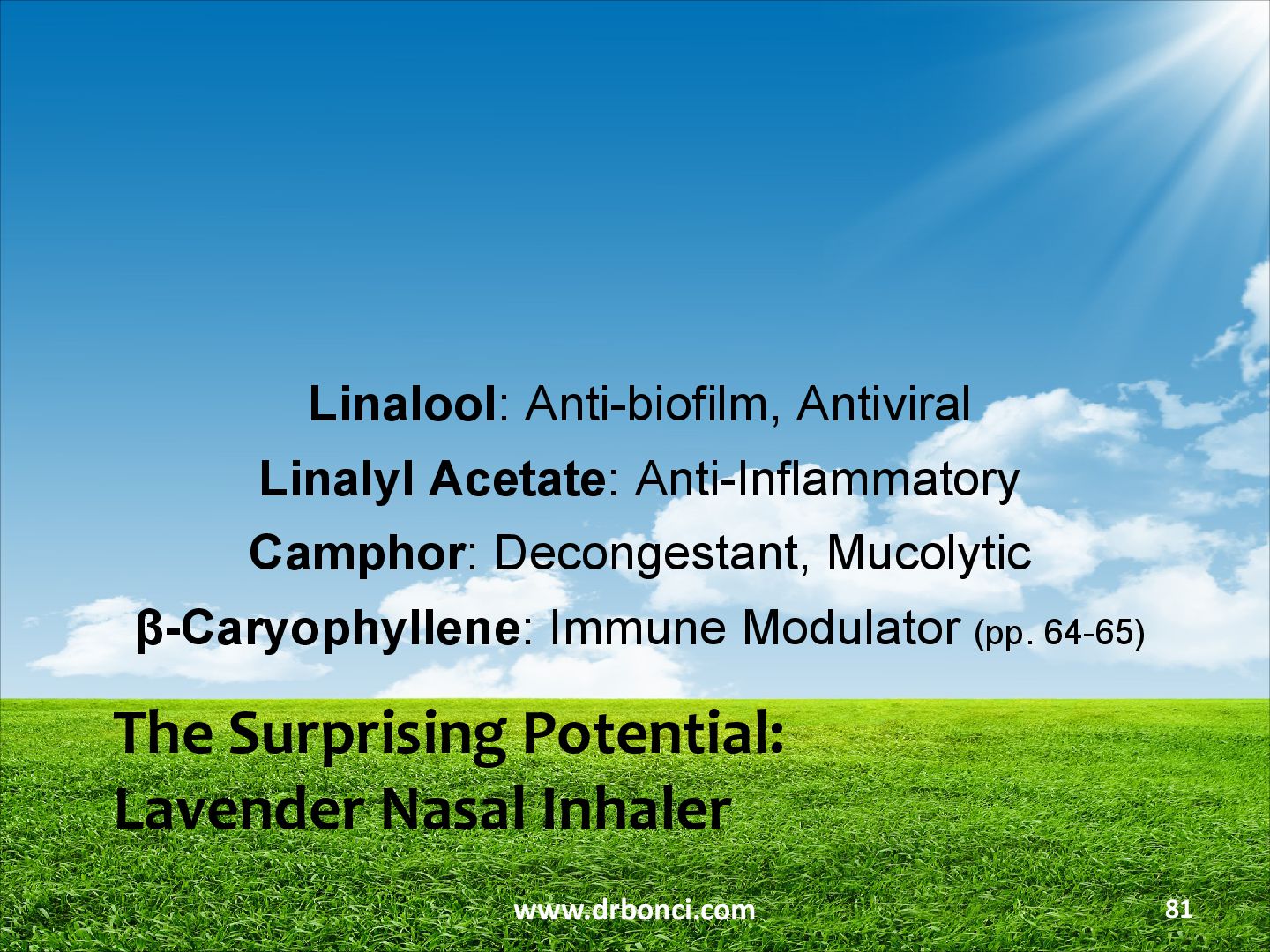 Linalool: Anti-biofilm, Antiviral
Linalyl Acetate: Anti-Inflammatory
Camphor: Decongestant, Mucolytic
β-Caryophyllene: Immune Modulator (pp. 64-65)

The Surprising Potential:
Lavender Nasal Inhaler

www.drbonci.com

81